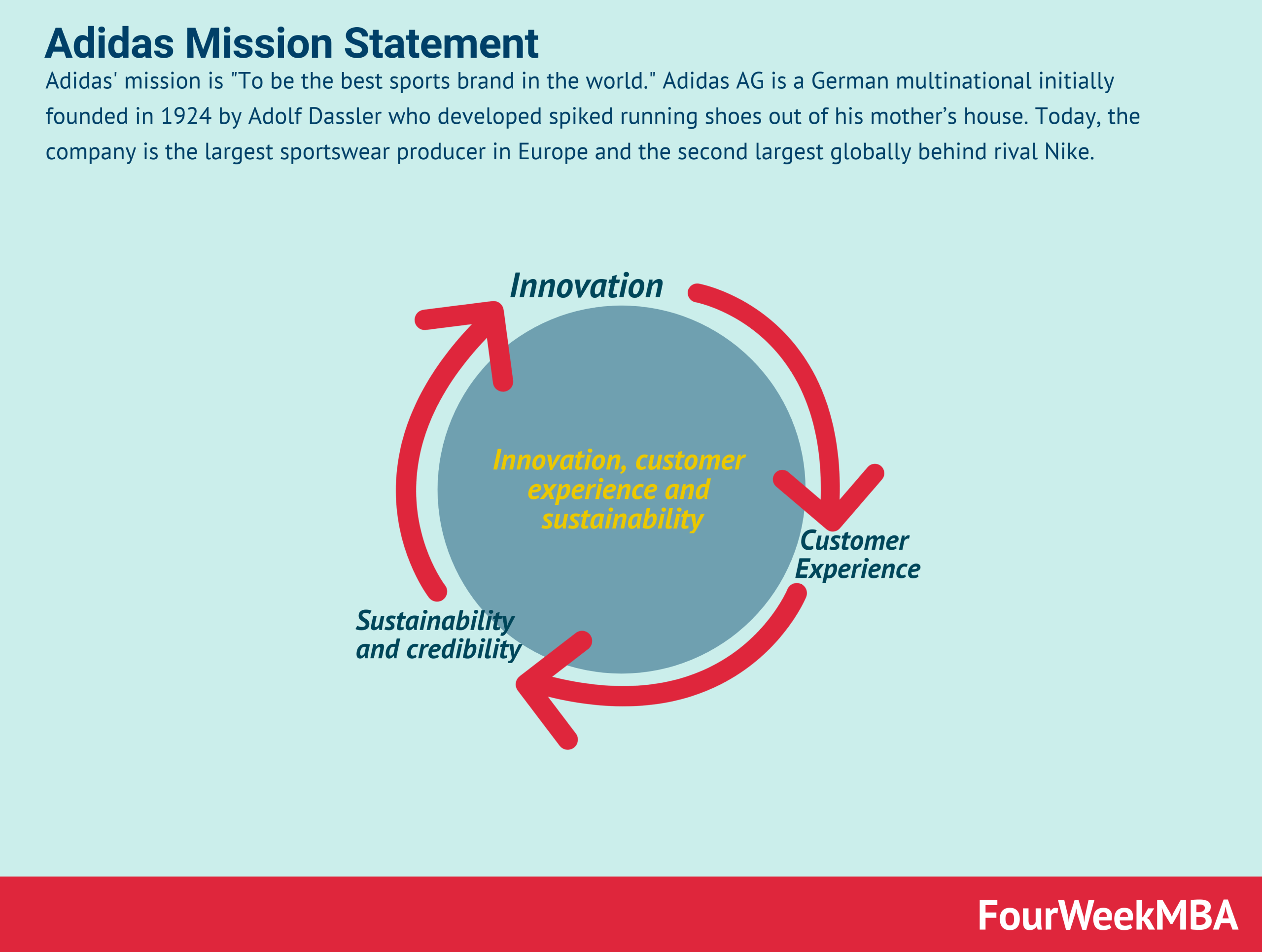 Adidas Mission Statement

Adidas' mission is "To be the best sports brand in the world." Adidas AG is a German multinational initially founded in 1924 by Adolf Dassler who developed spiked running shoes out of his mother’s house. Today, the company is the largest sportswear producer in Europe and the second largest globally behind rival Nike.

Innovation

Innovation, customer experience and sustainability

Customer Experience

Sustainability and credibility

FourWeekMBA